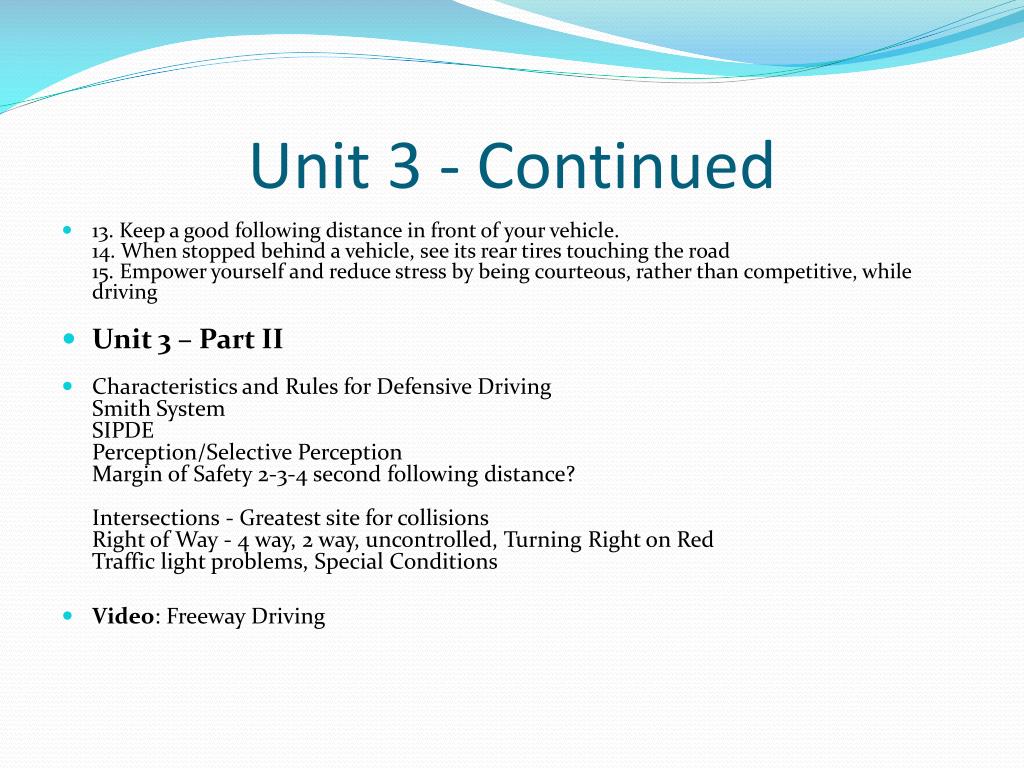 Unit 3 - Continued

13. Keep a good following distance in front of your vehicle.
14. When stopped behind a vehicle, see its rear tires touching the road
15. Empower yourself and reduce stress by being courteous, rather than competitive, while driving

Unit 3 – Part II

Characteristics and Rules for Defensive Driving
Smith System
SIPDE
Perception/Selective Perception
Margin of Safety 2-3-4 second following distance?

Intersections - Greatest site for collisions
Right of Way - 4 way, 2 way, uncontrolled, Turning Right on Red
Traffic light problems, Special Conditions

Video: Freeway Driving